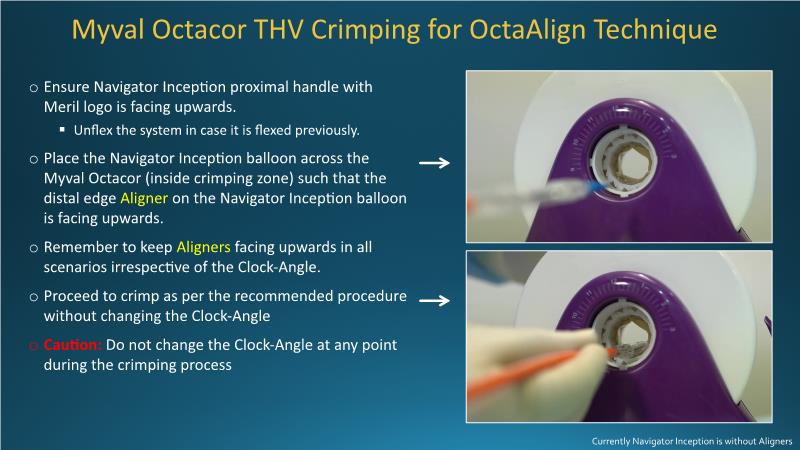 Myval Octacor THV Crimping for OctaAlign Technique

○ Ensure Navigator Inception proximal handle with Meril logo is facing upwards.

▪ Unflex the system in case it is flexed previously.

○ Place the Navigator Inception balloon across the Myval Octacor (inside crimping zone) such that the distal edge Aligner on the Navigator Inception balloon is facing upwards.

○ Remember to keep Aligners facing upwards in all scenarios irrespective of the Clock-Angle.

○ Proceed to crimp as per the recommended procedure without changing the Clock-Angle

○ Caution: Do not change the Clock-Angle at any point during the crimping process

Currently Navigator Inception is without Aligners